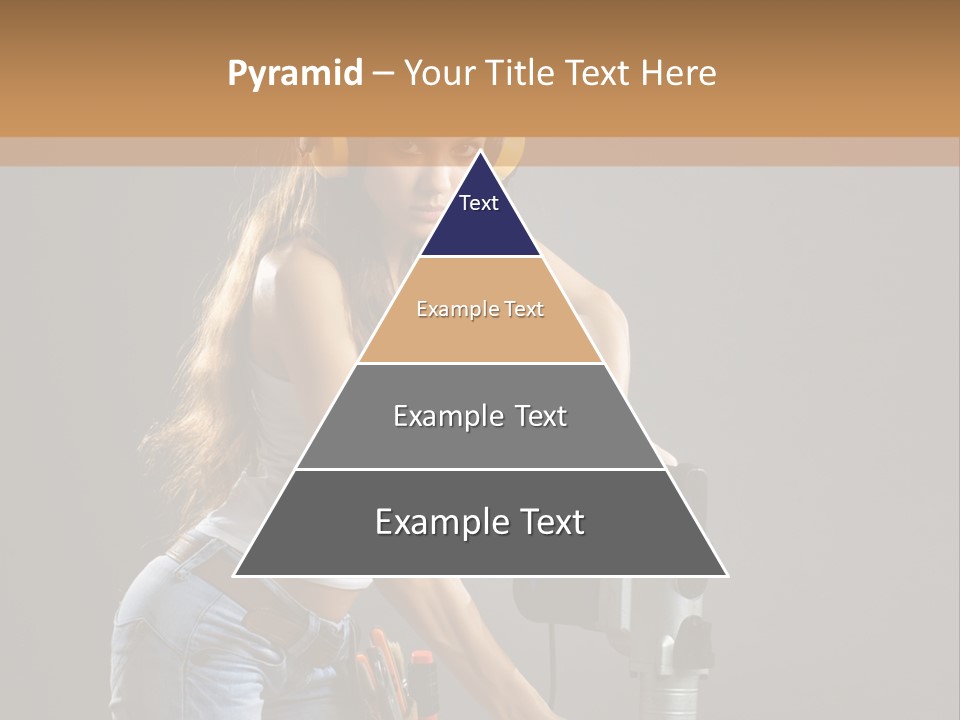 Pyramid – Your Title Text Here

Text

Example Text

Example Text

Example Text